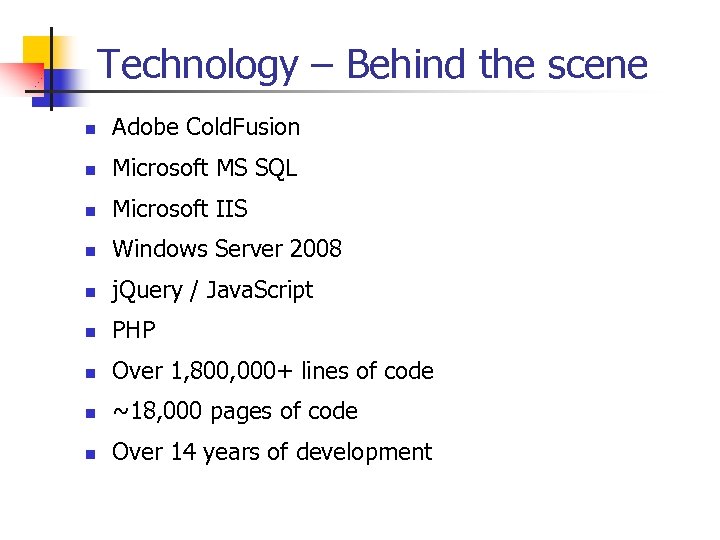 Technology – Behind the scene

- Adobe ColdFusion
- Microsoft MS SQL
- Microsoft IIS
- Windows Server 2008
- jQuery / JavaScript
- PHP
- Over 1,800,000+ lines of code
- ~18,000 pages of code
- Over 14 years of development